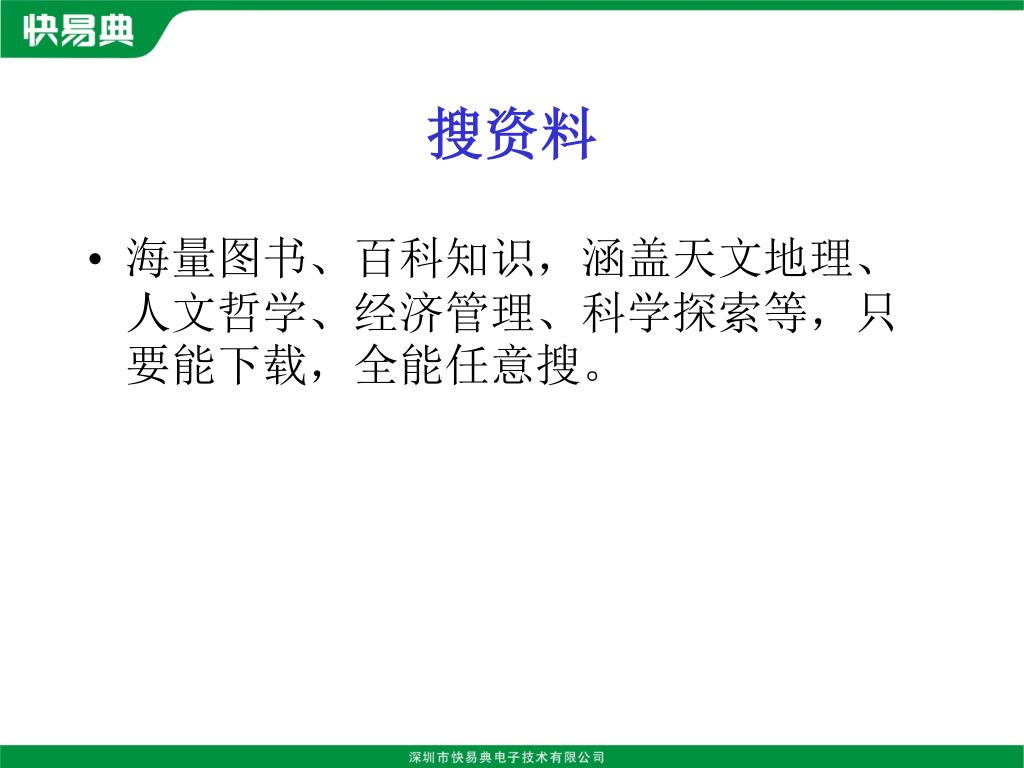 快易典

搜资料

• 海量图书、百科知识，涵盖天文地理、人文哲学、经济管理、科学探索等，只要能下载，全能任意搜。

深圳市快易典电子技术有限公司